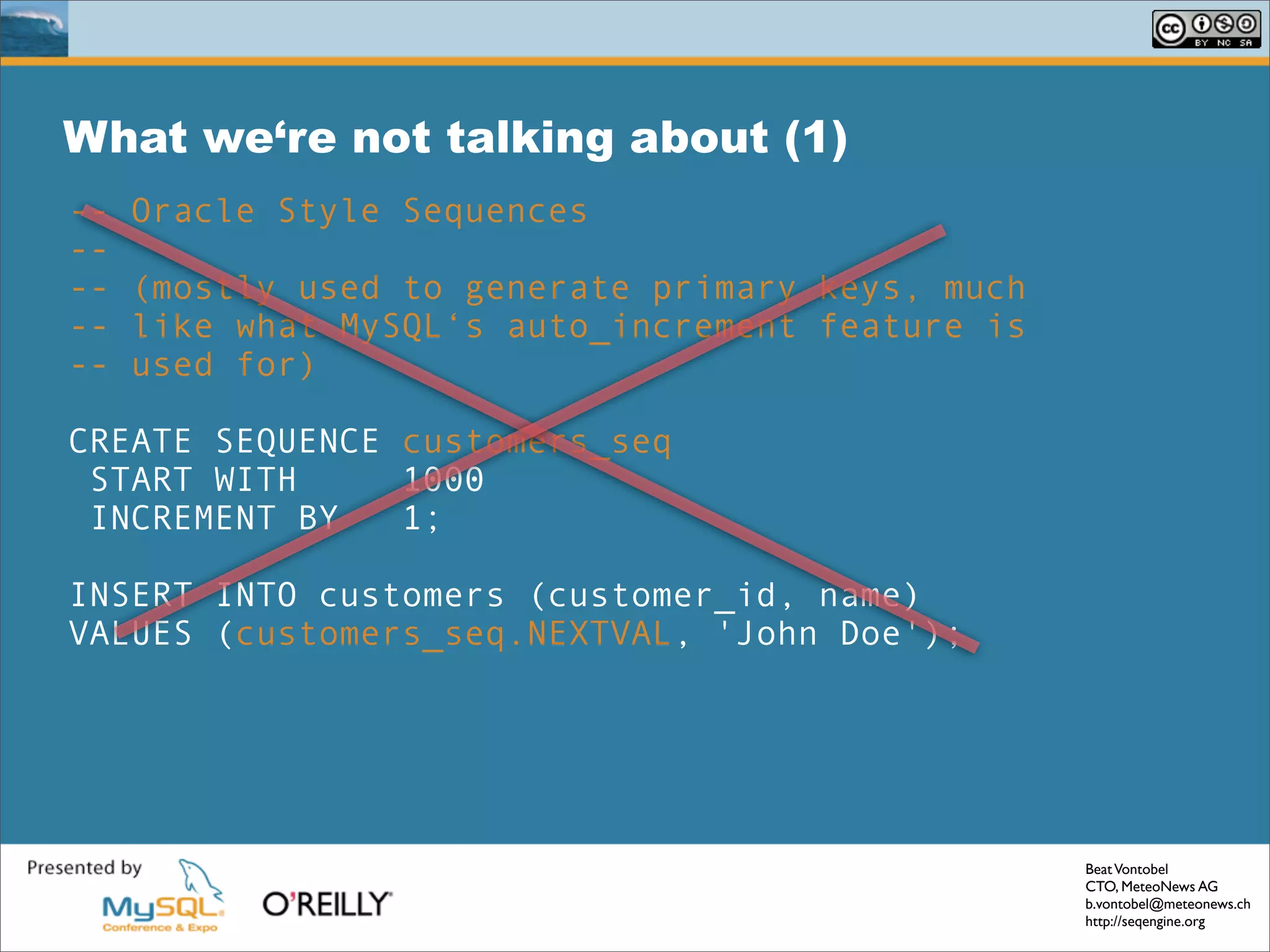 cc BY NC SA

What we‘re not talking about (1)

-- Oracle Style Sequences
--
-- (mostly used to generate primary keys, much
-- like what MySQL‘s auto_increment feature is
-- used for)

CREATE SEQUENCE customers_seq
 START WITH 1000
 INCREMENT BY 1;

INSERT INTO customers (customer_id, name)
VALUES (customers_seq.NEXTVAL, 'John Doe');

Presented by
MySQL Conference & Expo
O'REILLY

Beat Vontobel
CTO, MeteoNews AG
b.vontobel@meteonews.ch
http://seqengine.org